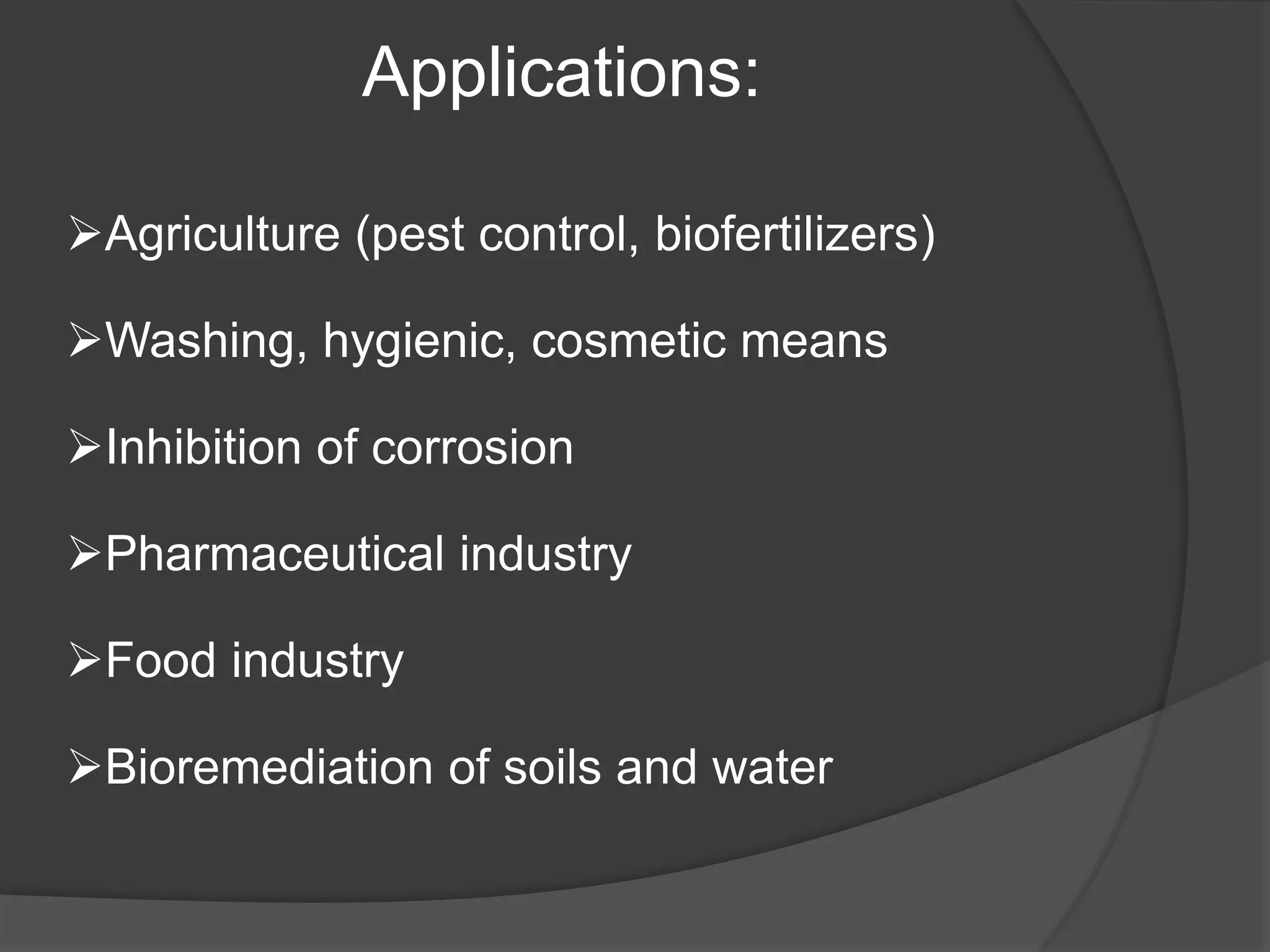 Applications:

➢Agriculture (pest control, biofertilizers)

➢Washing, hygienic, cosmetic means

➢Inhibition of corrosion

➢Pharmaceutical industry

➢Food industry

➢Bioremediation of soils and water